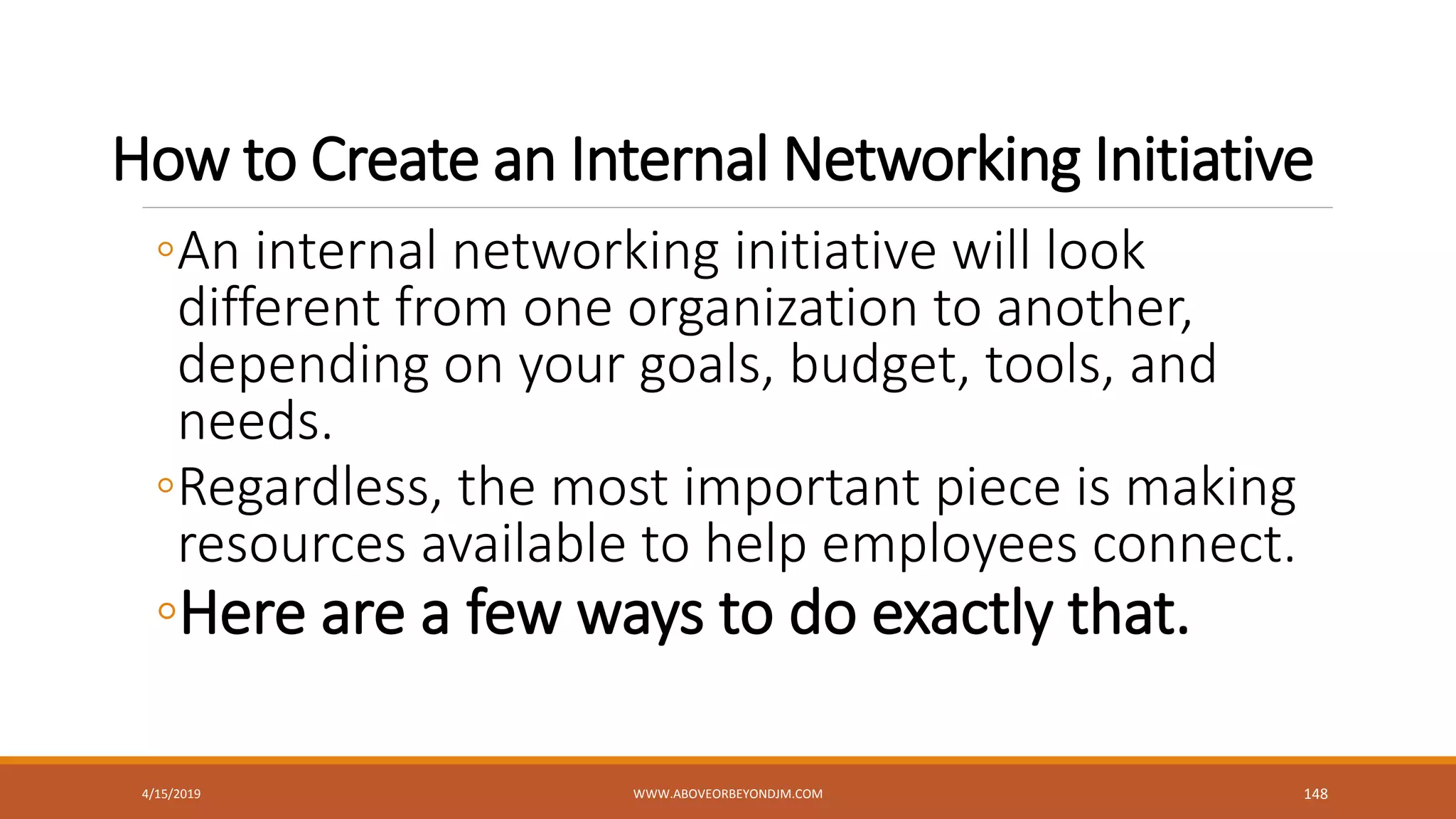 How to Create an Internal Networking Initiative

◦An internal networking initiative will look different from one organization to another, depending on your goals, budget, tools, and needs.

◦Regardless, the most important piece is making resources available to help employees connect.

◦Here are a few ways to do exactly that.

4/15/2019

WWW.ABOVEORBEYONDJM.COM

148